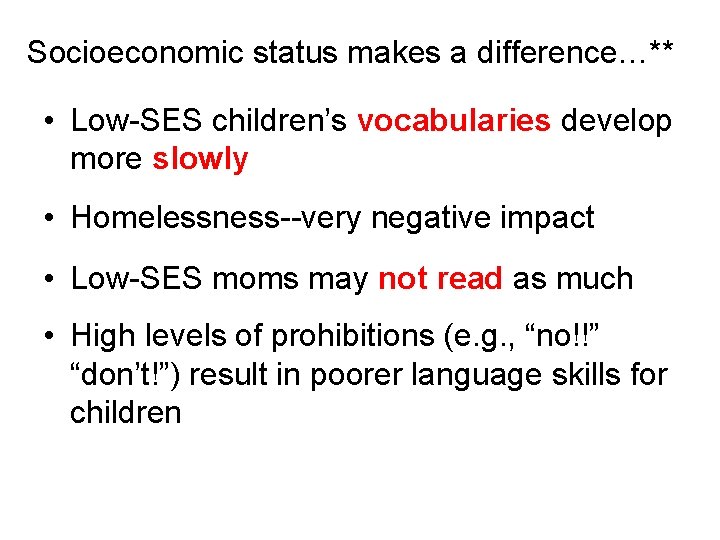 Socioeconomic status makes a difference…**

• Low-SES children’s vocabularies develop more slowly

• Homelessness--very negative impact

• Low-SES moms may not read as much

• High levels of prohibitions (e.g., “no!!” “don’t!”) result in poorer language skills for children